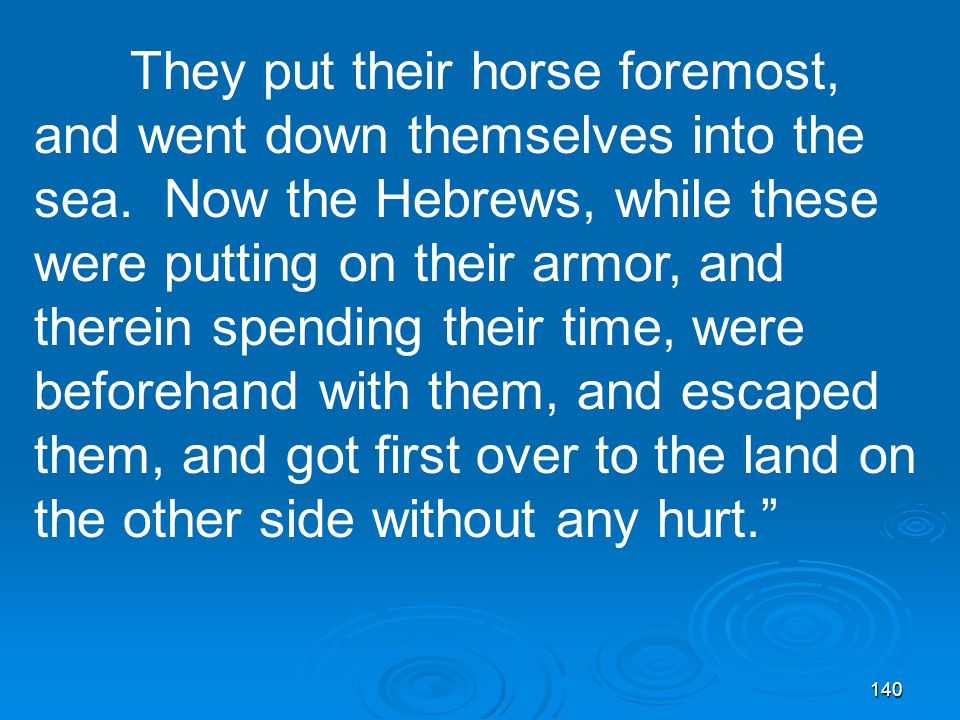 They put their horse foremost, and went down themselves into the sea. Now the Hebrews, while these were putting on their armor, and therein spending their time, were beforehand with them, and escaped them, and got first over to the land on the other side without any hurt.”

140